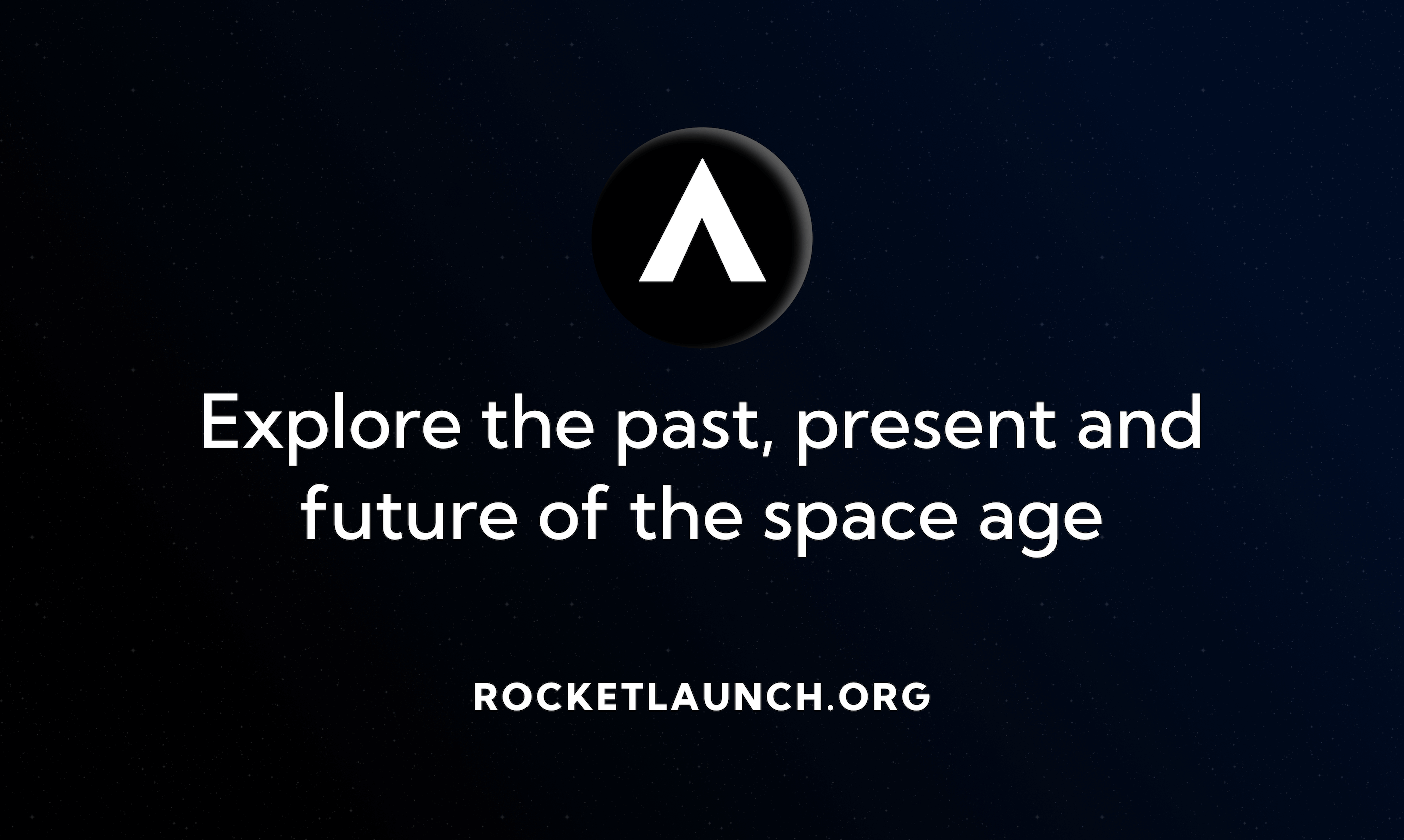 Explore the past, present and future of the space age

ROCKETLAUNCH.ORG